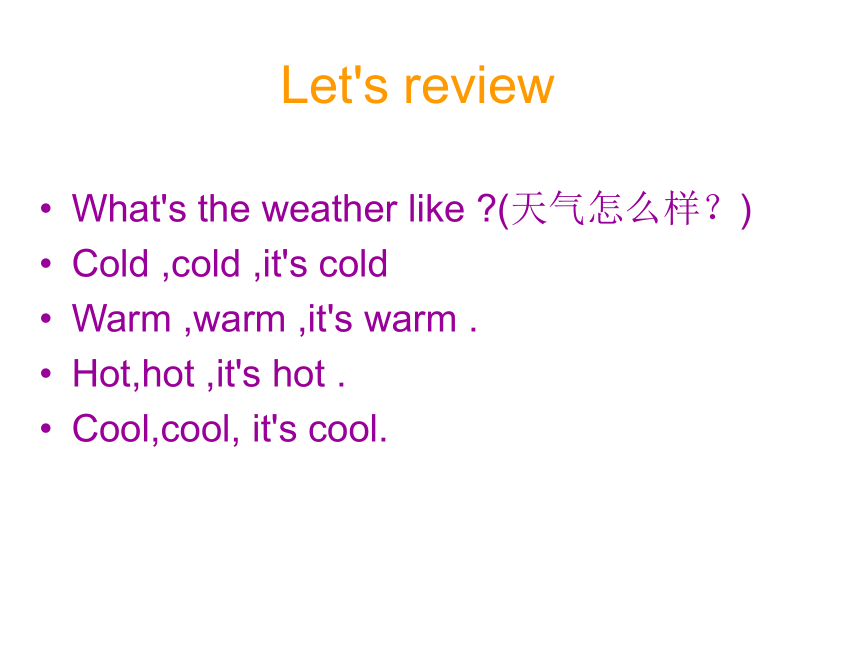 Let's review

• What's the weather like ?(天气怎么样？)
• Cold ,cold ,it's cold
• Warm ,warm ,it's warm .
• Hot,hot ,it's hot .
• Cool,cool, it's cool.